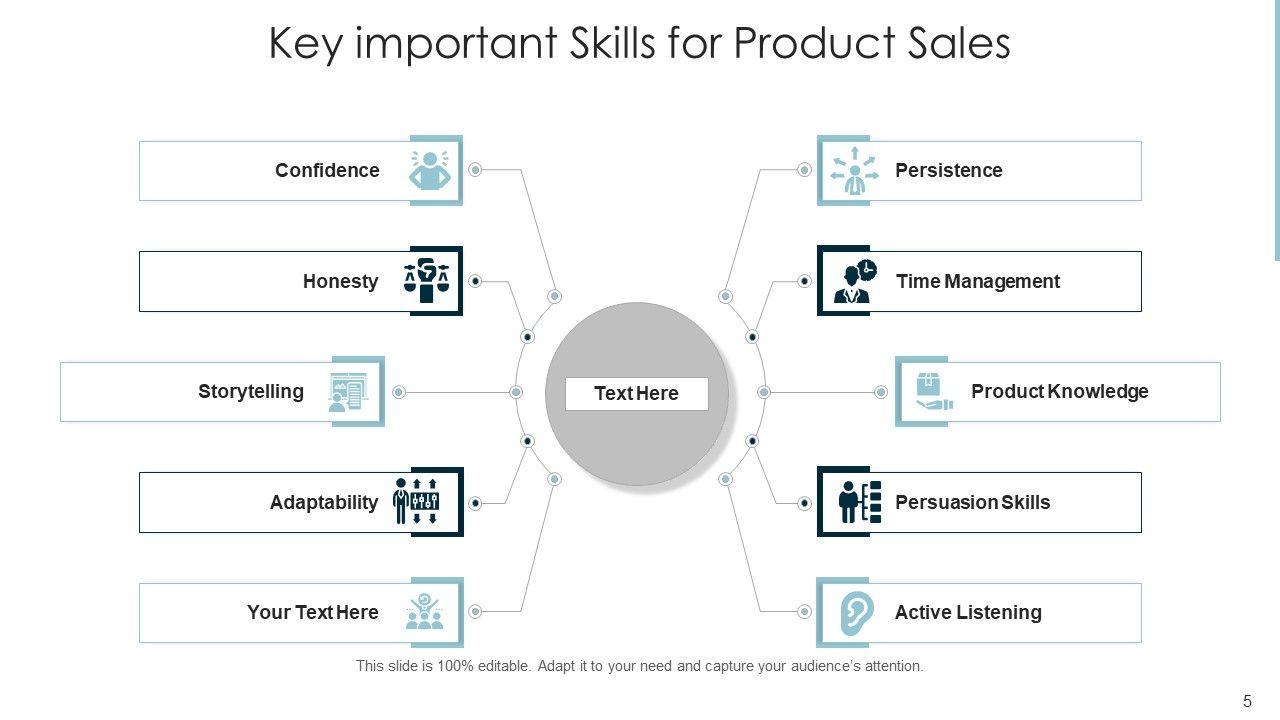 Key important Skills for Product Sales

Confidence

Honesty

Storytelling

Adaptability

Your Text Here

Text Here

Persistence

Time Management

Product Knowledge

Persuasion Skills

Active Listening

This slide is 100% editable. Adapt it to your need and capture your audience's attention.

5